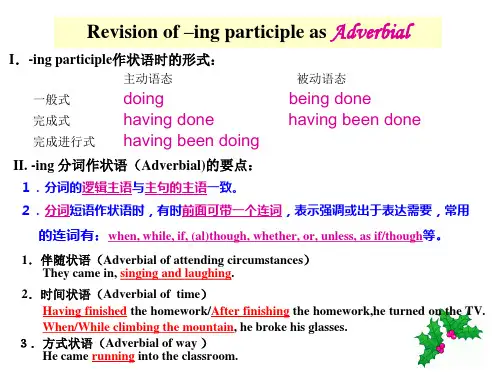 Revision of –ing participle as Adverbial

I．-ing participle作状语时的形式：

| | 主动语态 | 被动语态 |
|---|---|---|
| 一般式 | doing | being done |
| 完成式 | having done | having been done |
| 完成进行式 | having been doing | |

II. -ing 分词作状语（Adverbial)的要点：

1．分词的逻辑主语与主句的主语一致。

2．分词短语作状语时，有时前面可带一个连词，表示强调或出于表达需要，常用的连词有：when, while, if, (al)though, whether, or, unless, as if/though等。

1．伴随状语（Adverbial of attending circumstances）
They came in, singing and laughing.

2．时间状语（Adverbial of time）
Having finished the homework/After finishing the homework,he turned on the TV.
When/While climbing the mountain, he broke his glasses.

3．方式状语（Adverbial of way ）
He came running into the classroom.